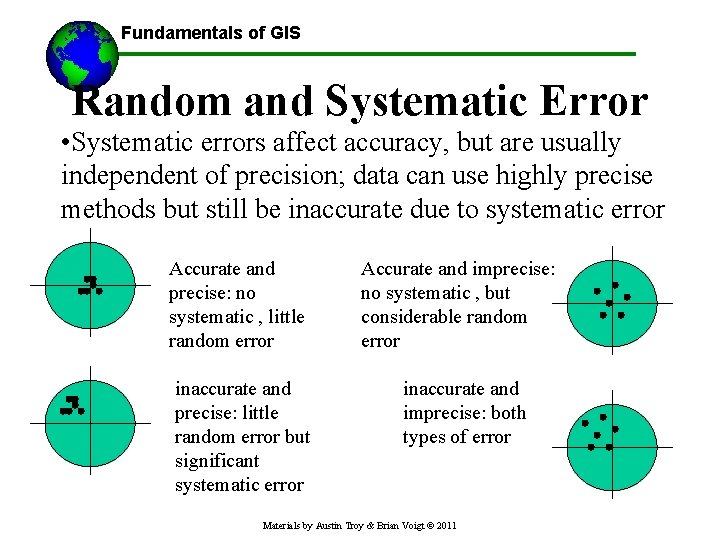 Fundamentals of GIS

Random and Systematic Error

•Systematic errors affect accuracy, but are usually independent of precision; data can use highly precise methods but still be inaccurate due to systematic error

Accurate and precise: no systematic , little random error

Accurate and imprecise: no systematic , but considerable random error

inaccurate and precise: little random error but significant systematic error

inaccurate and imprecise: both types of error

Materials by Austin Troy & Brian Voigt © 2011